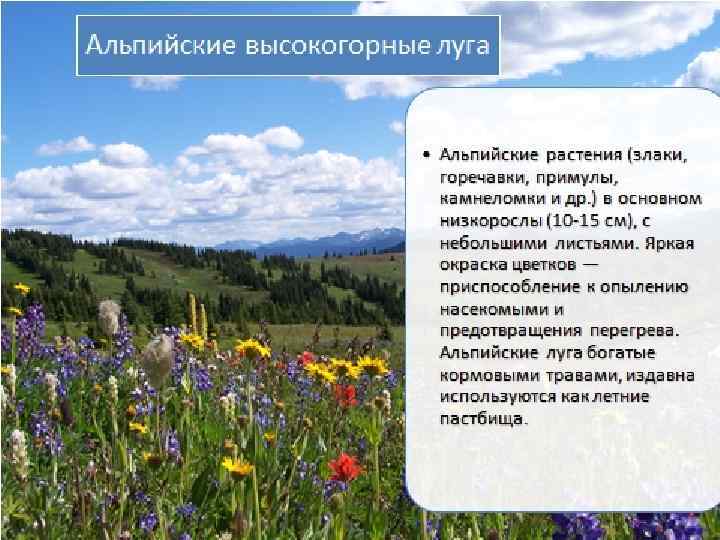 Альпийские высокогорные луга

• Альпийские растения (злаки, горечавки, примулы, камнеломки и др.) в основном низкорослы (10-15 см), с небольшими листьями. Яркая окраска цветков — приспособление к опылению насекомыми и предотвращения перегрева. Альпийские луга богатые кормовыми травами, издавна используются как летние пастбища.